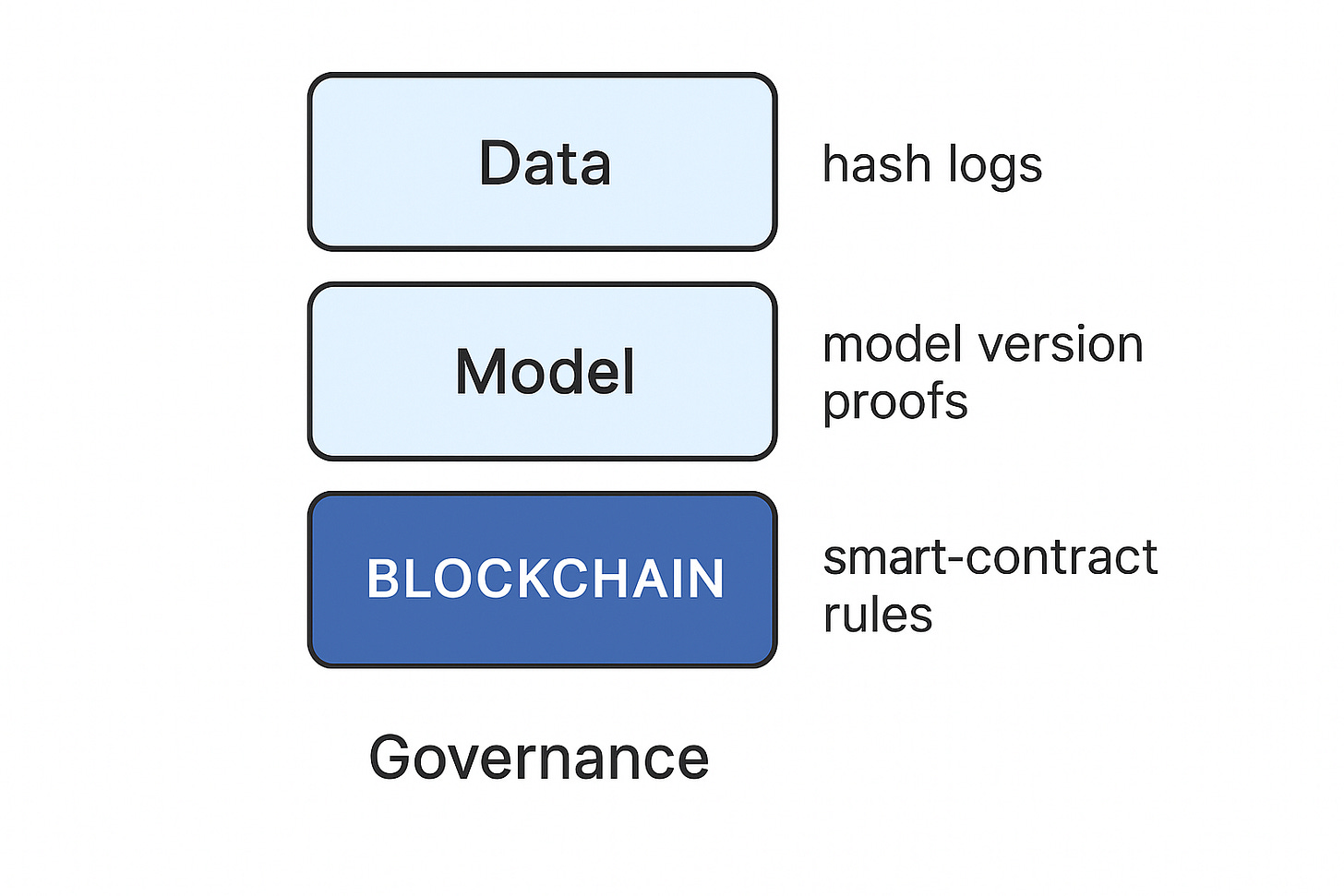 Data

hash logs

Model

model version proofs

BLOCKCHAIN

smart-contract rules

Governance